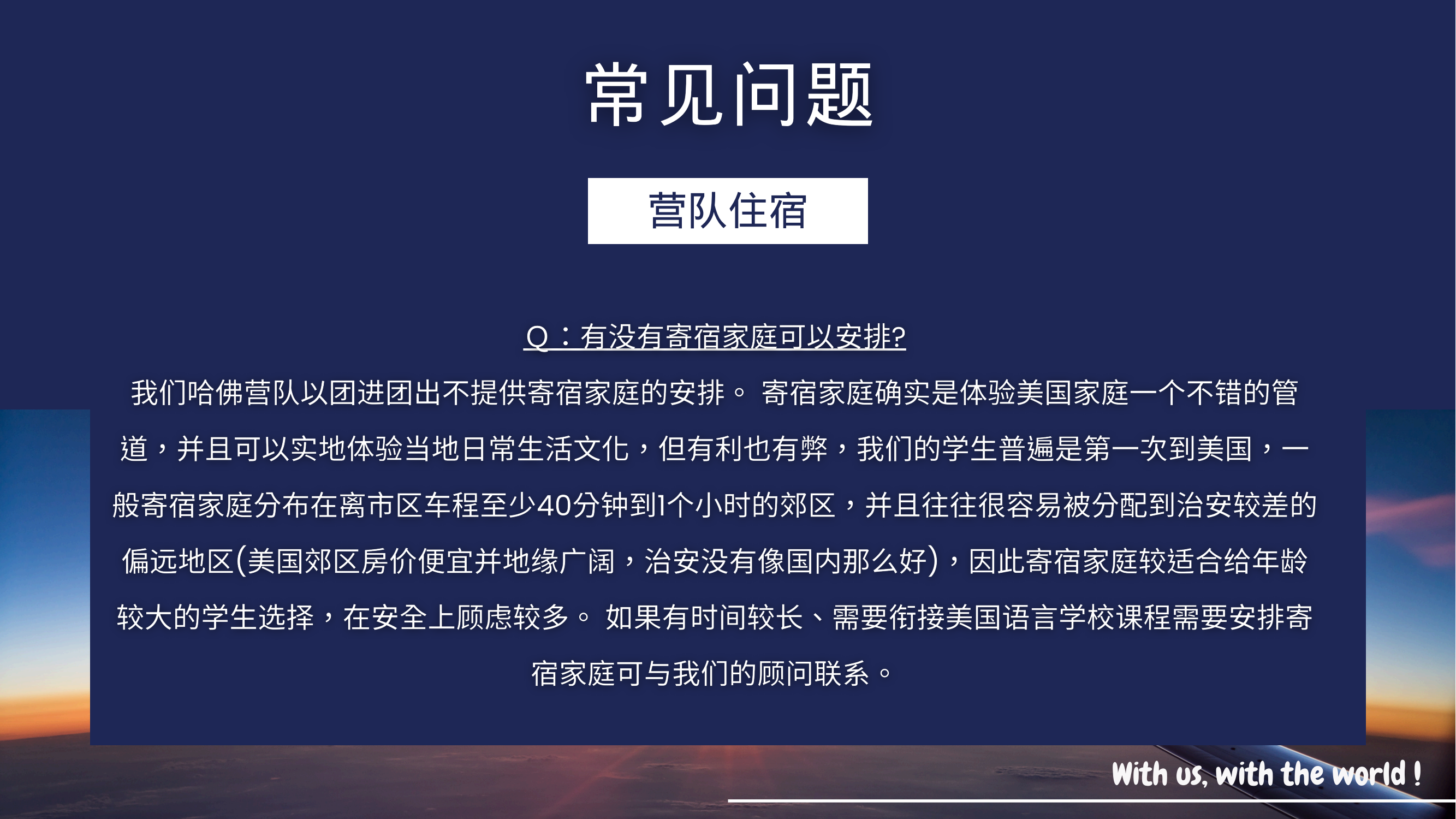 常见问题

营队住宿

Q：有没有寄宿家庭可以安排?

我们哈佛营队以团进团出不提供寄宿家庭的安排。 寄宿家庭确实是体验美国家庭一个不错的管道，并且可以实地体验当地日常生活文化，但有利也有弊，我们的学生普遍是第一次到美国，一般寄宿家庭分布在离市区车程至少40分钟到1个小时的郊区，并且往往很容易被分配到治安较差的偏远地区(美国郊区房价便宜并地缘广阔，治安没有像国内那么好)，因此寄宿家庭较适合给年龄较大的学生选择，在安全上顾虑较多。 如果有时间较长、需要衔接美国语言学校课程需要安排寄宿家庭可与我们的顾问联系。

With us, with the world !